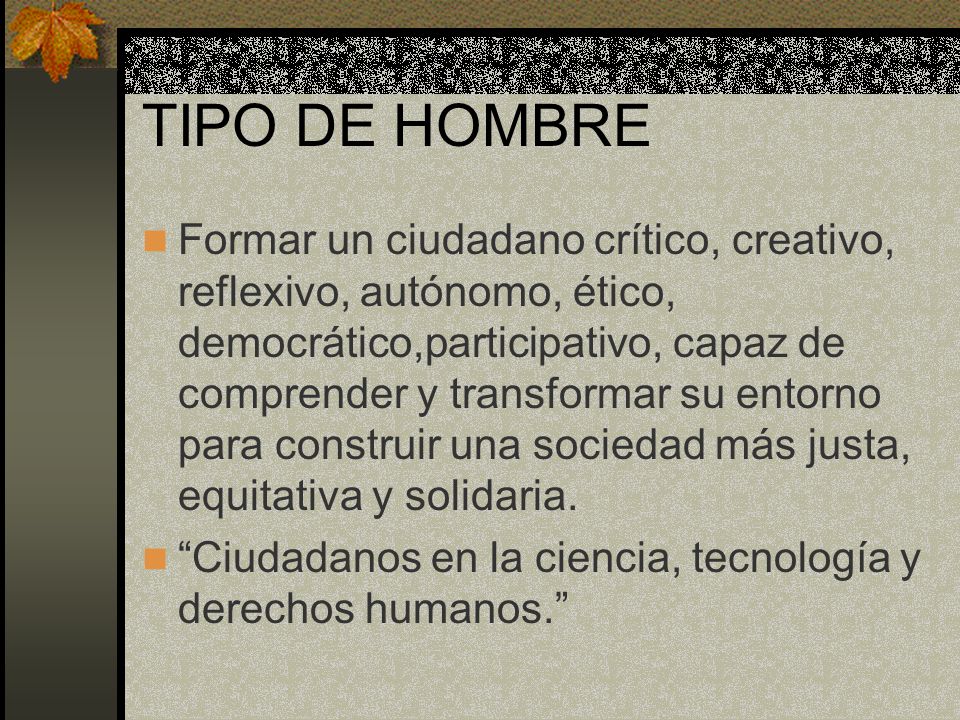 TIPO DE HOMBRE

Formar un ciudadano crítico, creativo, reflexivo, autónomo, ético, democrático,participativo, capaz de comprender y transformar su entorno para construir una sociedad más justa, equitativa y solidaria.

“Ciudadanos en la ciencia, tecnología y derechos humanos.”